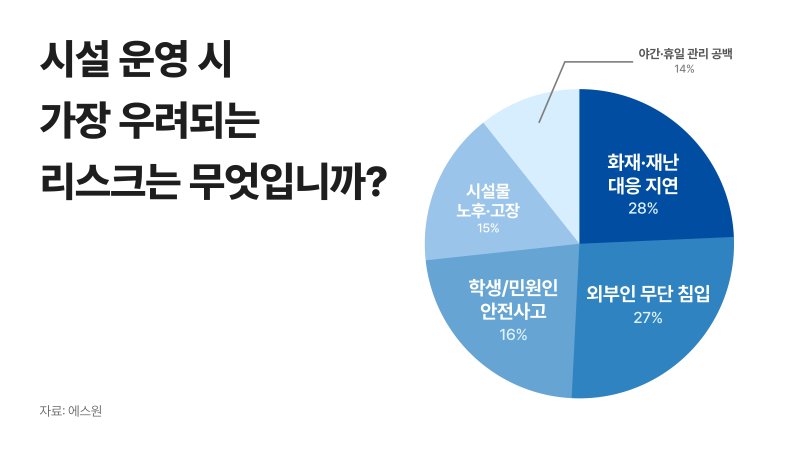 시설 운영 시
가장 우려되는
리스크는 무엇입니까?

야간·휴일 관리 공백
14%

화재·재난
대응 지연
28%

외부인 무단 침입
27%

학생/민원인
안전사고
16%

시설물
노후·고장
15%

자료: 에스원